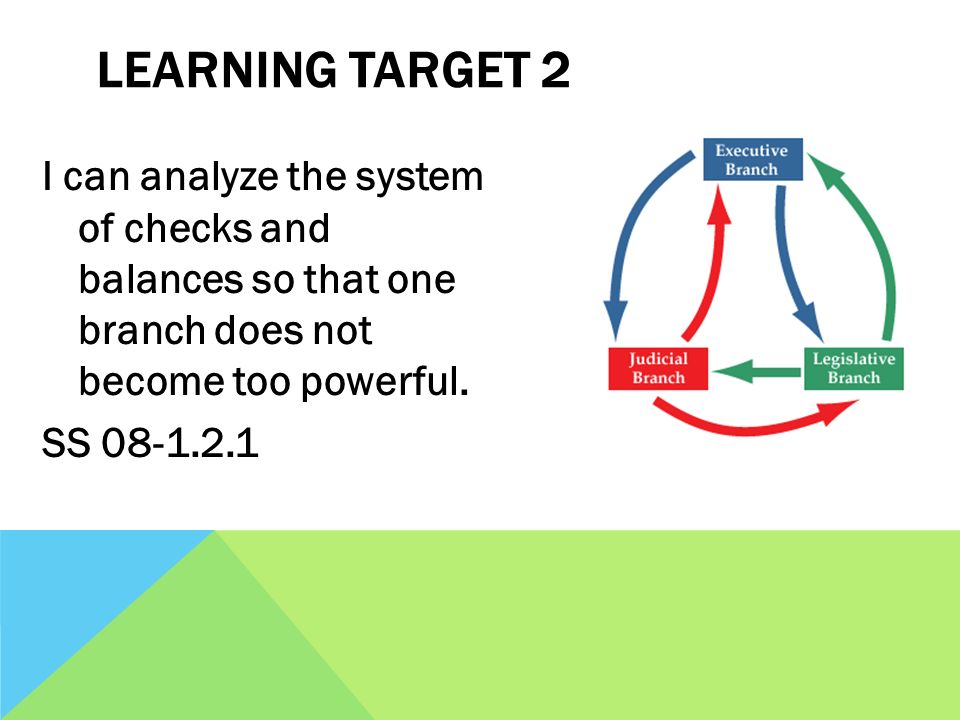 LEARNING TARGET 2

I can analyze the system of checks and balances so that one branch does not become too powerful.

SS 08-1.2.1

Executive Branch

Judicial Branch

Legislative Branch